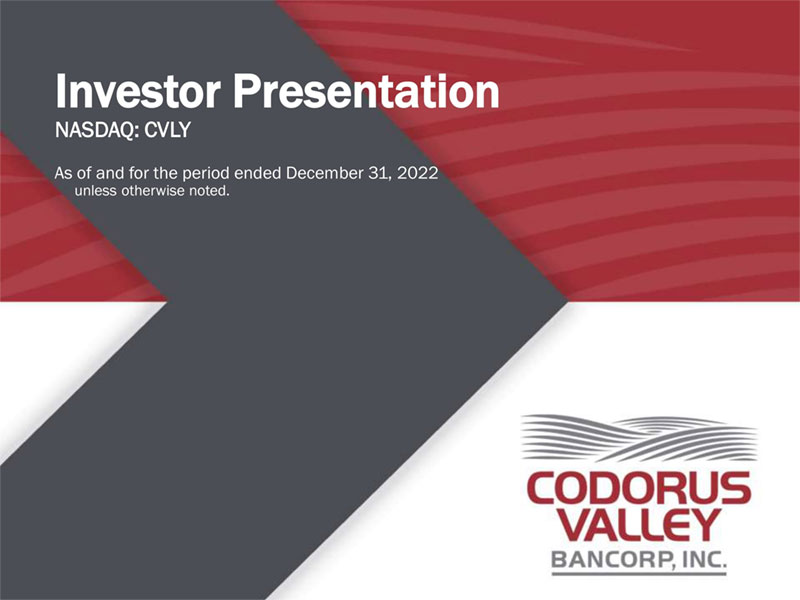 Investor Presentation
NASDAQ: CVLY

As of and for the period ended December 31, 2022
unless otherwise noted.

CODORUS
VALLEY
BANCORP, INC.